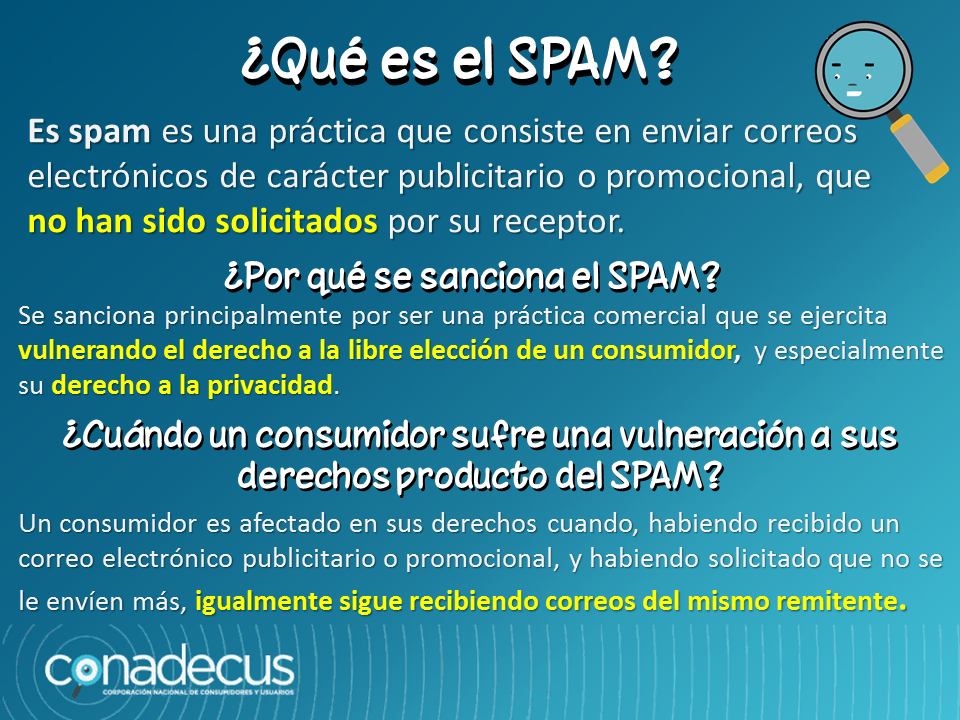 ¿Qué es el SPAM?

Es spam es una práctica que consiste en enviar correos electrónicos de carácter publicitario o promocional, que no han sido solicitados por su receptor.

¿Por qué se sanciona el SPAM?

Se sanciona principalmente por ser una práctica comercial que se ejercita vulnerando el derecho a la libre elección de un consumidor, y especialmente su derecho a la privacidad.

¿Cuándo un consumidor sufre una vulneración a sus derechos producto del SPAM?

Un consumidor es afectado en sus derechos cuando, habiendo recibido un correo electrónico publicitario o promocional, y habiendo solicitado que no se le envíen más, igualmente sigue recibiendo correos del mismo remitente.

conadecus
CORPORACIÓN NACIONAL DE CONSUMIDORES Y USUARIOS